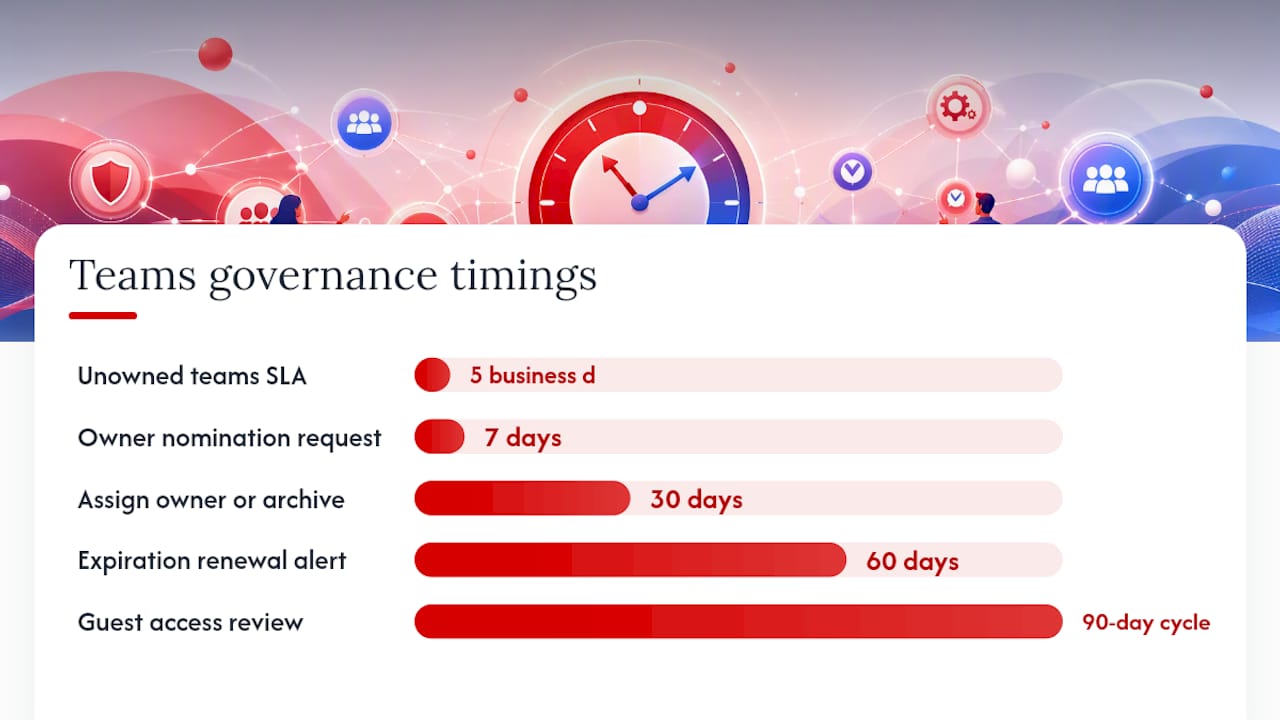 Teams governance timings

Unowned teams SLA 5 business d

Owner nomination request 7 days

Assign owner or archive 30 days

Expiration renewal alert 60 days

Guest access review 90-day cycle